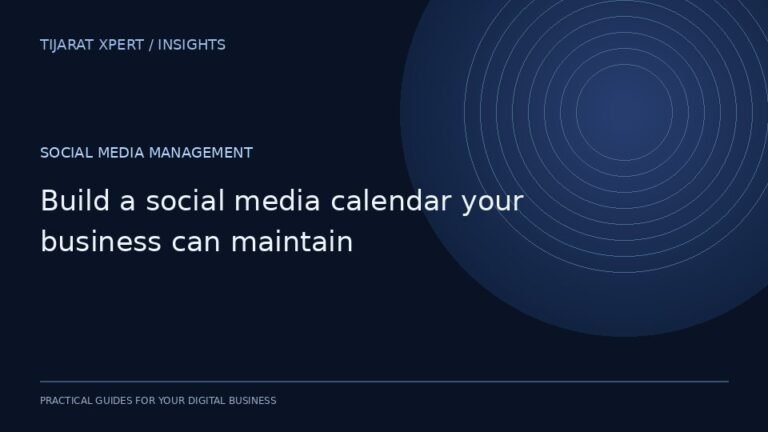 TIJARAT XPERT / INSIGHTS

SOCIAL MEDIA MANAGEMENT

Build a social media calendar your business can maintain

PRACTICAL GUIDES FOR YOUR DIGITAL BUSINESS